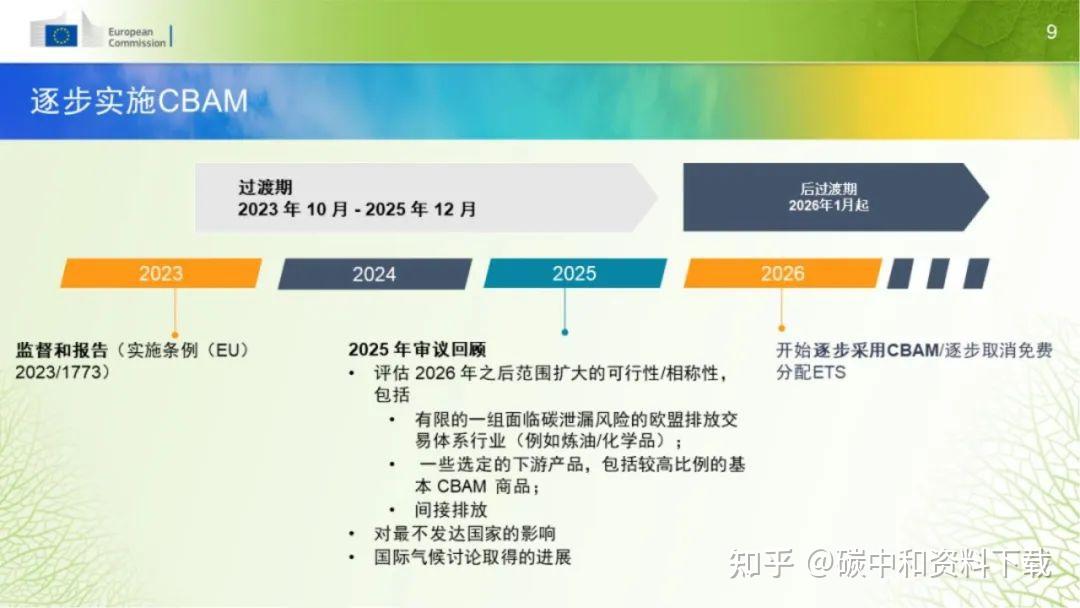 European Commission

9

逐步实施CBAM

过渡期
2023 年 10 月 - 2025 年 12 月

后过渡期
2026年1月起

2023

2024

2025

2026

监督和报告（实施条例（EU）2023/1773）

2025 年审议回顾
• 评估 2026 年之后范围扩大的可行性/相称性，包括
• 有限的一组面临碳泄漏风险的欧盟排放交易体系行业（例如炼油/化学品）；
• 一些选定的下游产品，包括较高比例的基本 CBAM 商品；
• 间接排放
• 对最不发达国家的影响
• 国际气候讨论取得的进展

开始逐步采用CBAM/逐步取消免费分配ETS

知乎 @碳中和资料下载